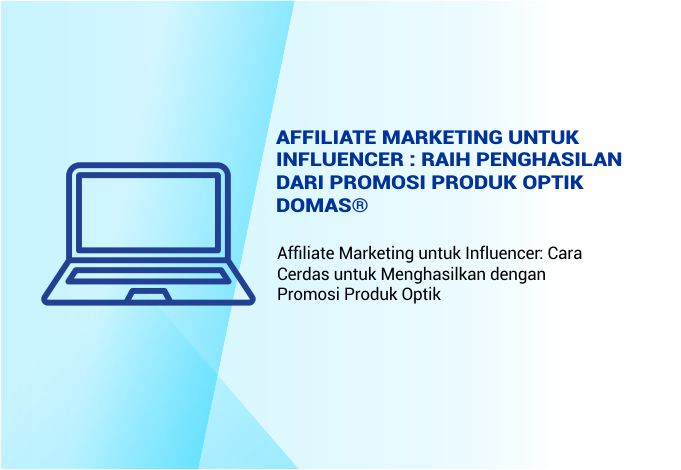 AFFILIATE MARKETING UNTUK INFLUENCER : RAIH PENGHASILAN DARI PROMOSI PRODUK OPTIK DOMAS®

Affiliate Marketing untuk Influencer: Cara Cerdas untuk Menghasilkan dengan Promosi Produk Optik